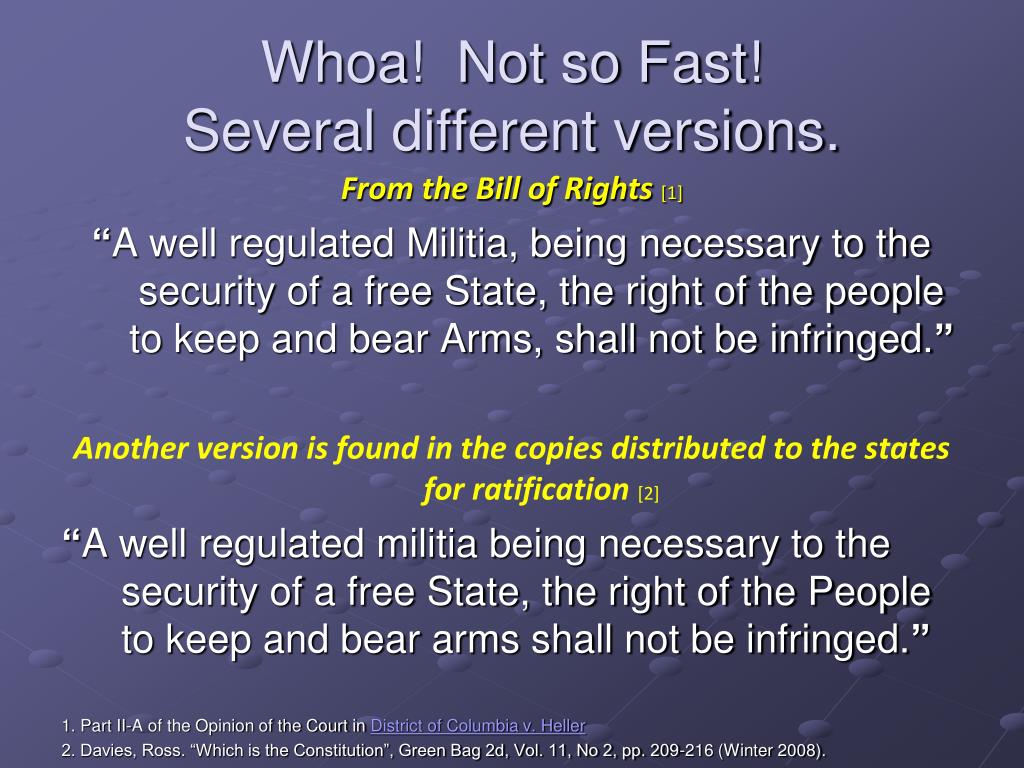 Whoa! Not so Fast!
Several different versions.

From the Bill of Rights [1]

“A well regulated Militia, being necessary to the security of a free State, the right of the people to keep and bear Arms, shall not be infringed.”

Another version is found in the copies distributed to the states for ratification [2]

“A well regulated militia being necessary to the security of a free State, the right of the People to keep and bear arms shall not be infringed.”

1. Part II-A of the Opinion of the Court in District of Columbia v. Heller
2. Davies, Ross. “Which is the Constitution”, Green Bag 2d, Vol. 11, No 2, pp. 209-216 (Winter 2008).